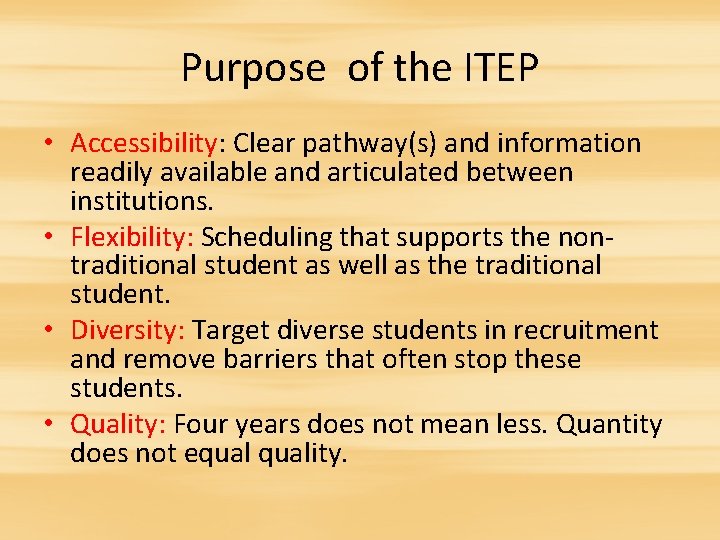 Purpose of the ITEP

• Accessibility: Clear pathway(s) and information readily available and articulated between institutions.
• Flexibility: Scheduling that supports the non-traditional student as well as the traditional student.
• Diversity: Target diverse students in recruitment and remove barriers that often stop these students.
• Quality: Four years does not mean less. Quantity does not equal quality.